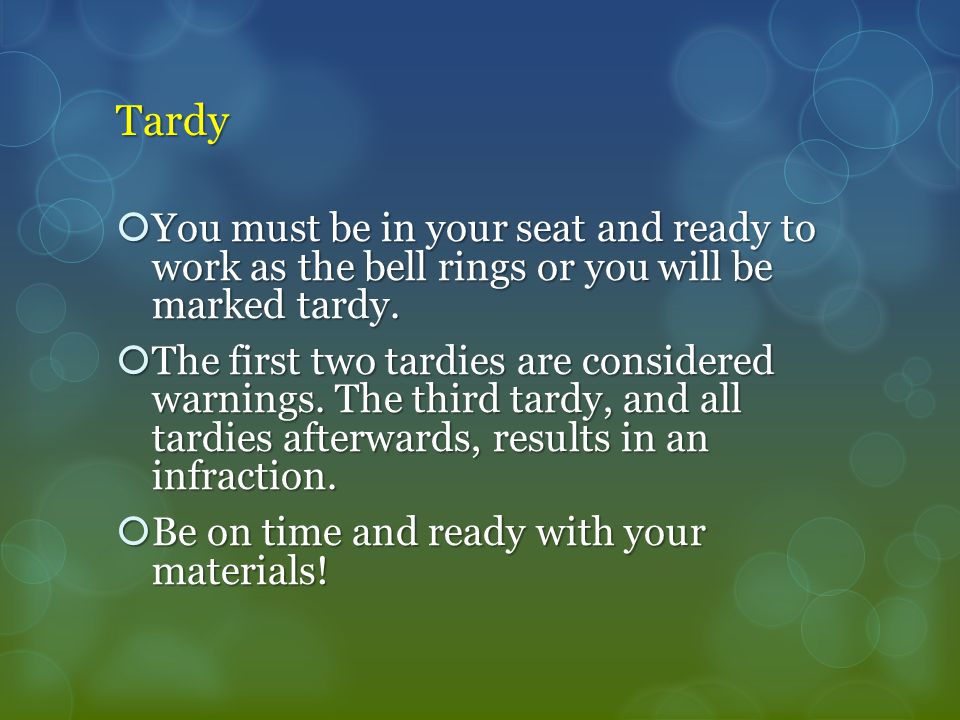 Tardy

You must be in your seat and ready to work as the bell rings or you will be marked tardy.

The first two tardies are considered warnings. The third tardy, and all tardies afterwards, results in an infraction.

Be on time and ready with your materials!